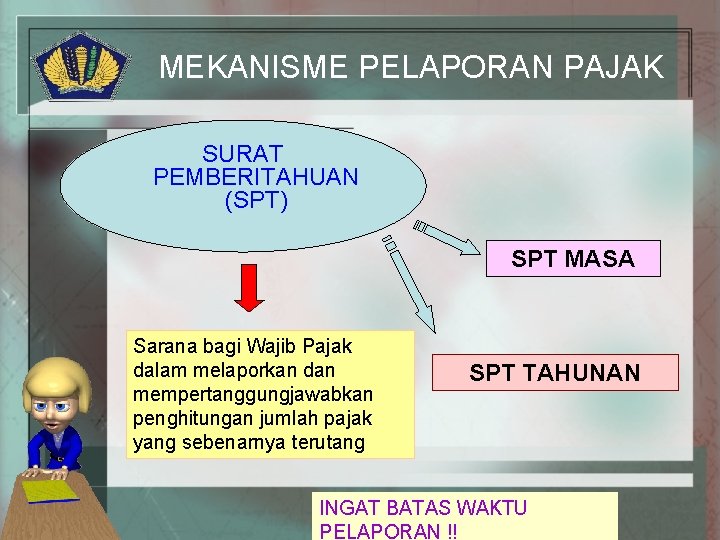 MEKANISME PELAPORAN PAJAK

SURAT PEMBERITAHUAN (SPT)

SPT MASA

SPT TAHUNAN

Sarana bagi Wajib Pajak dalam melaporkan dan mempertanggungjawabkan penghitungan jumlah pajak yang sebenarnya terutang

INGAT BATAS WAKTU PELAPORAN !!